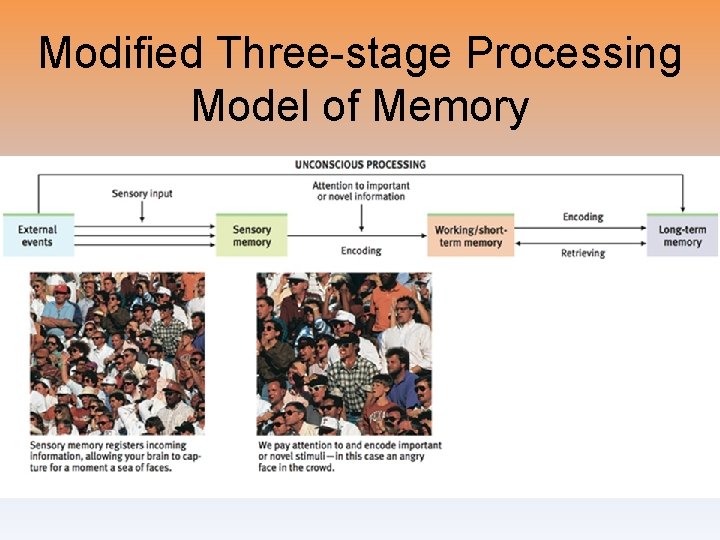 Modified Three-stage Processing Model of Memory

UNCONSCIOUS PROCESSING

Sensory input

Attention to important or novel information

External events

Sensory memory

Encoding

Working/short-term memory

Encoding

Retrieving

Long-term memory

Sensory memory registers incoming information, allowing your brain to capture for a moment a sea of faces.

We pay attention to and encode important or novel stimuli—in this case an angry face in the crowd.